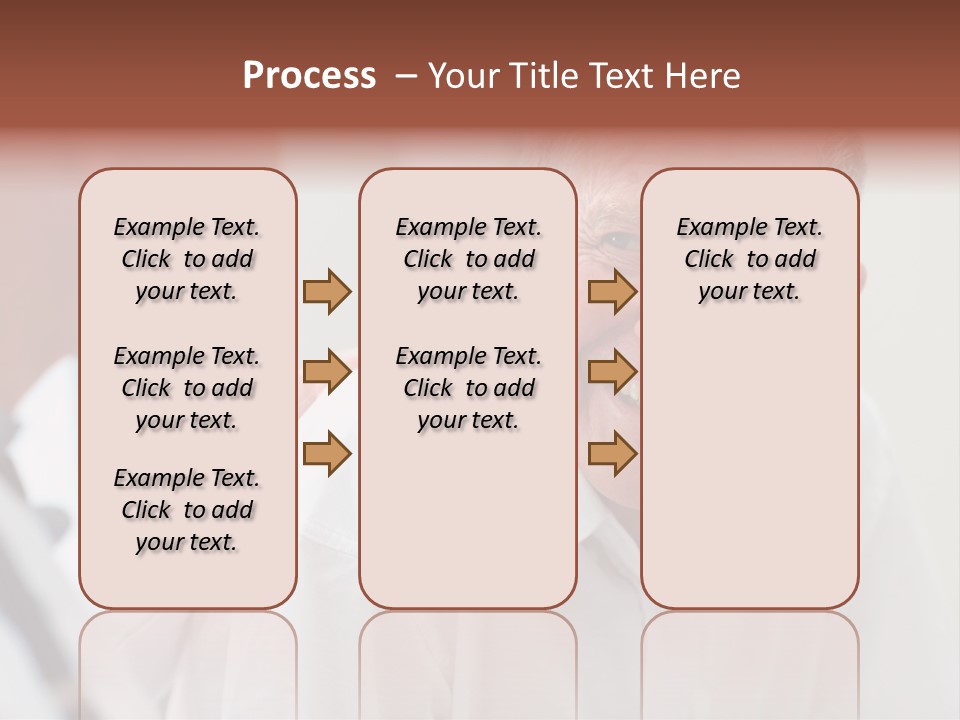 Process – Your Title Text Here

Example Text. Click to add your text.

Example Text. Click to add your text.

Example Text. Click to add your text.

Example Text. Click to add your text.

Example Text. Click to add your text.

Example Text. Click to add your text.